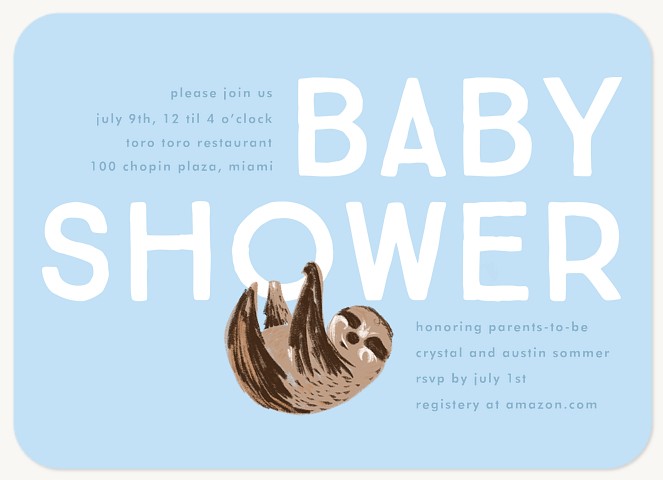 please join us
july 9th, 12 til 4 o'clock
toro toro restaurant
100 chopin plaza, miami

BABY SHOWER

honoring parents-to-be
crystal and austin sommer
rsvp by july 1st
registery at amazon.com